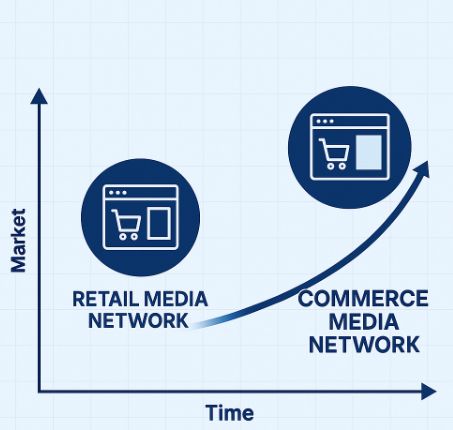 Market

RETAIL MEDIA NETWORK

COMMERCE MEDIA NETWORK

Time